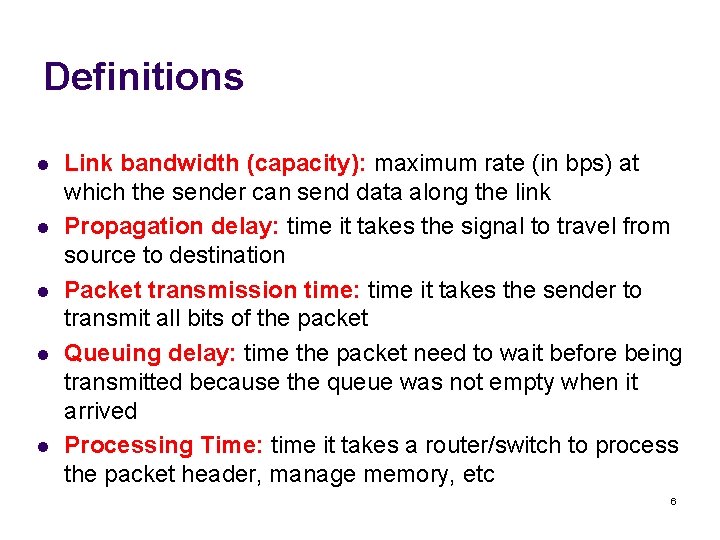 Definitions

- Link bandwidth (capacity): maximum rate (in bps) at which the sender can send data along the link
- Propagation delay: time it takes the signal to travel from source to destination
- Packet transmission time: time it takes the sender to transmit all bits of the packet
- Queuing delay: time the packet need to wait before being transmitted because the queue was not empty when it arrived
- Processing Time: time it takes a router/switch to process the packet header, manage memory, etc

6